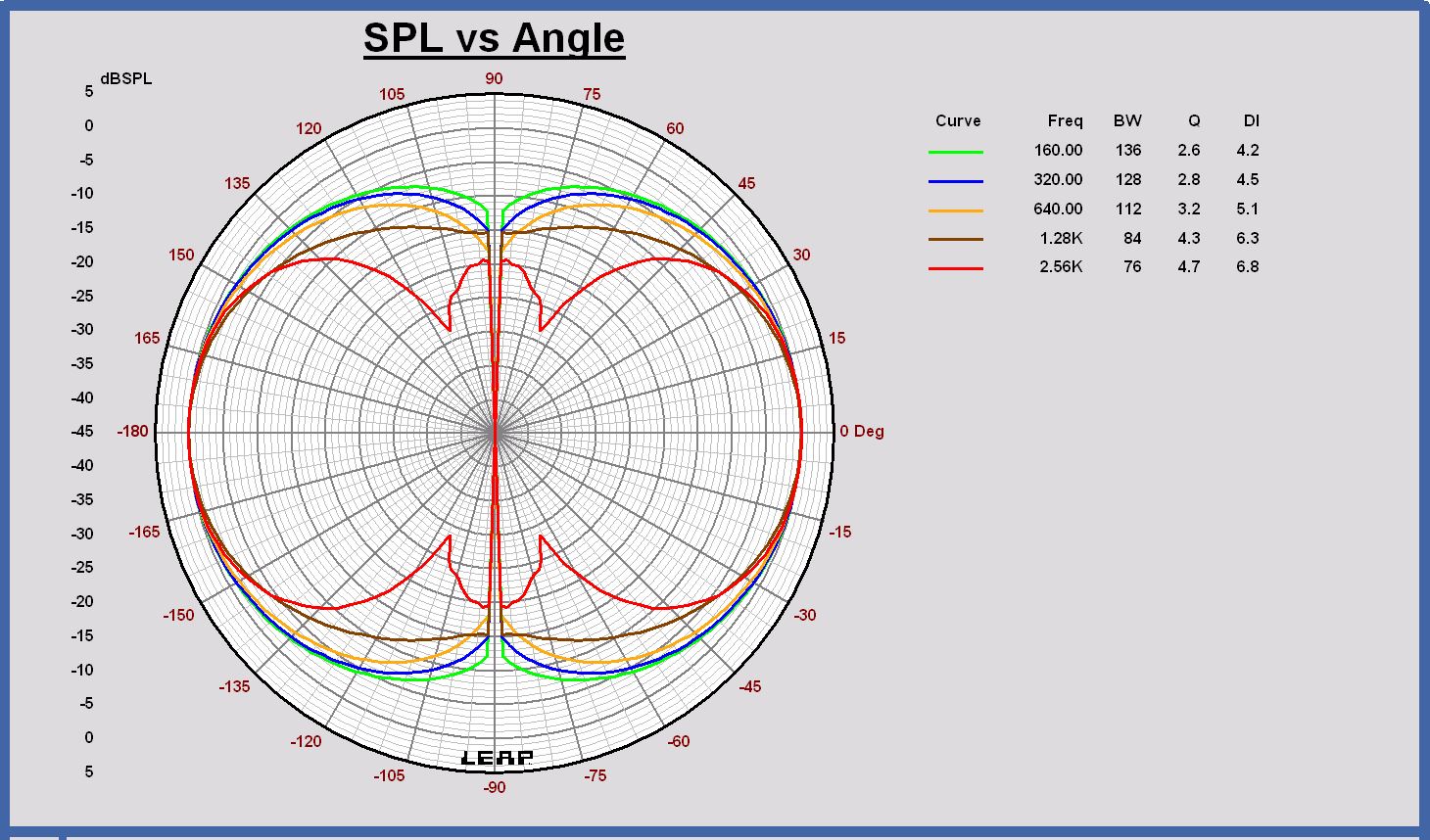 SPL vs Angle

dBSPL
5
0
-5
-10
-15
-20
-25
-30
-35
-40
-45
-40
-35
-30
-25
-20
-15
-10
-5
0
5

90
105
75
120
60
135
45
150
30
165
15
-180
0 Deg
-165
-15
-150
-30
-135
-45
-120
-60
-105
-75
-90

LEAP

| Curve | Freq | BW | Q | DI |
|---|---|---|---|---|
| | 160.00 | 136 | 2.6 | 4.2 |
| | 320.00 | 128 | 2.8 | 4.5 |
| | 640.00 | 112 | 3.2 | 5.1 |
| | 1.28K | 84 | 4.3 | 6.3 |
| | 2.56K | 76 | 4.7 | 6.8 |